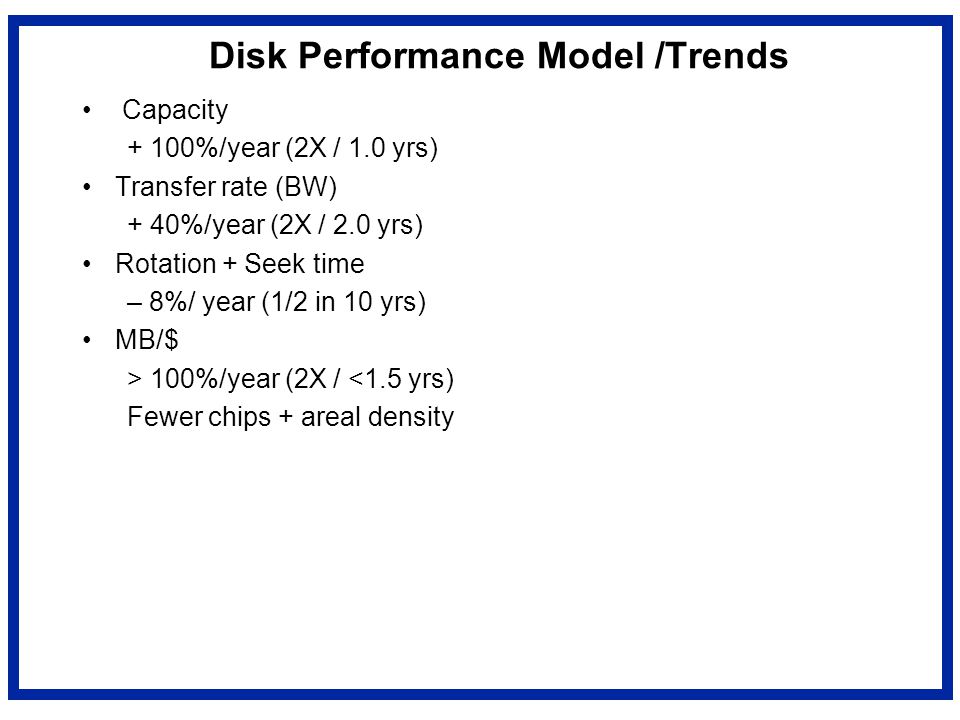 Disk Performance Model /Trends

• Capacity

+ 100%/year (2X / 1.0 yrs)

• Transfer rate (BW)

+ 40%/year (2X / 2.0 yrs)

• Rotation + Seek time

– 8%/ year (1/2 in 10 yrs)

• MB/$

> 100%/year (2X / <1.5 yrs)

Fewer chips + areal density